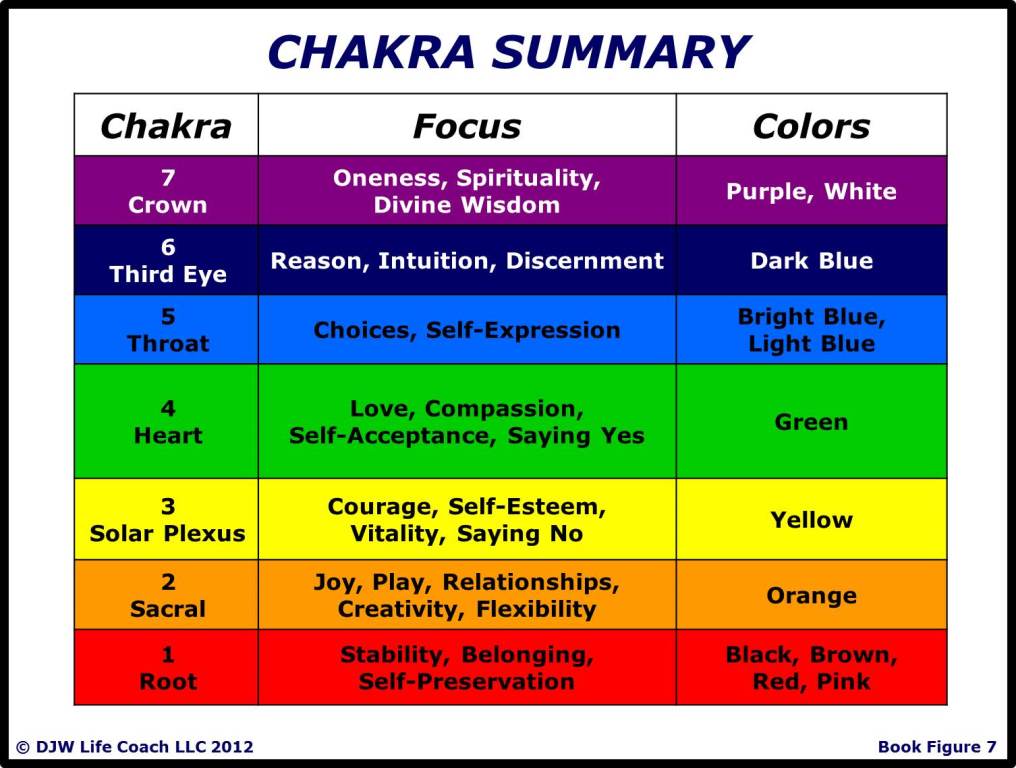 CHAKRA SUMMARY

| Chakra | Focus | Colors |
|---|---|---|
| 7 Crown | Oneness, Spirituality, Divine Wisdom | Purple, White |
| 6 Third Eye | Reason, Intuition, Discernment | Dark Blue |
| 5 Throat | Choices, Self-Expression | Bright Blue, Light Blue |
| 4 Heart | Love, Compassion, Self-Acceptance, Saying Yes | Green |
| 3 Solar Plexus | Courage, Self-Esteem, Vitality, Saying No | Yellow |
| 2 Sacral | Joy, Play, Relationships, Creativity, Flexibility | Orange |
| 1 Root | Stability, Belonging, Self-Preservation | Black, Brown, Red, Pink |

© DJW Life Coach LLC 2012

Book Figure 7